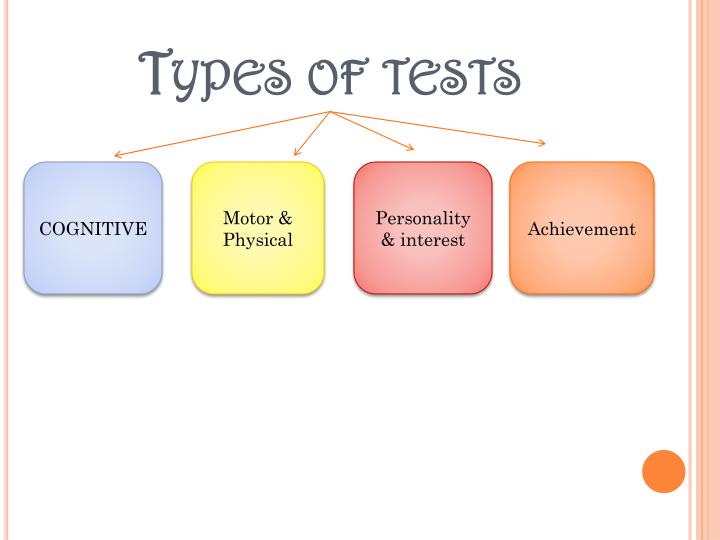 TYPES OF TESTS

COGNITIVE

Motor & Physical

Personality & interest

Achievement